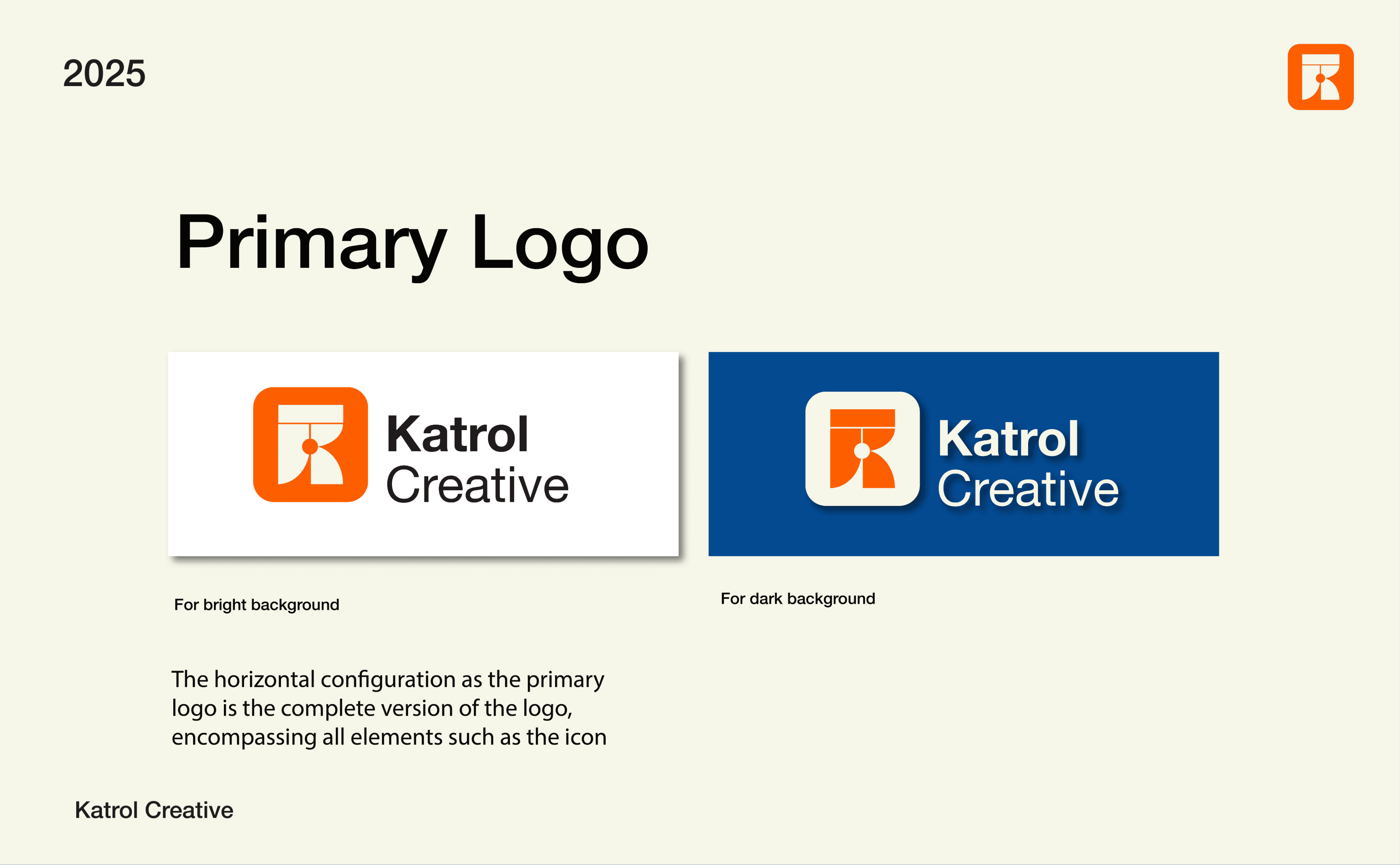 2025

Primary Logo

Katrol Creative

Katrol Creative

For bright background

For dark background

The horizontal configuration as the primary logo is the complete version of the logo, encompassing all elements such as the icon

Katrol Creative